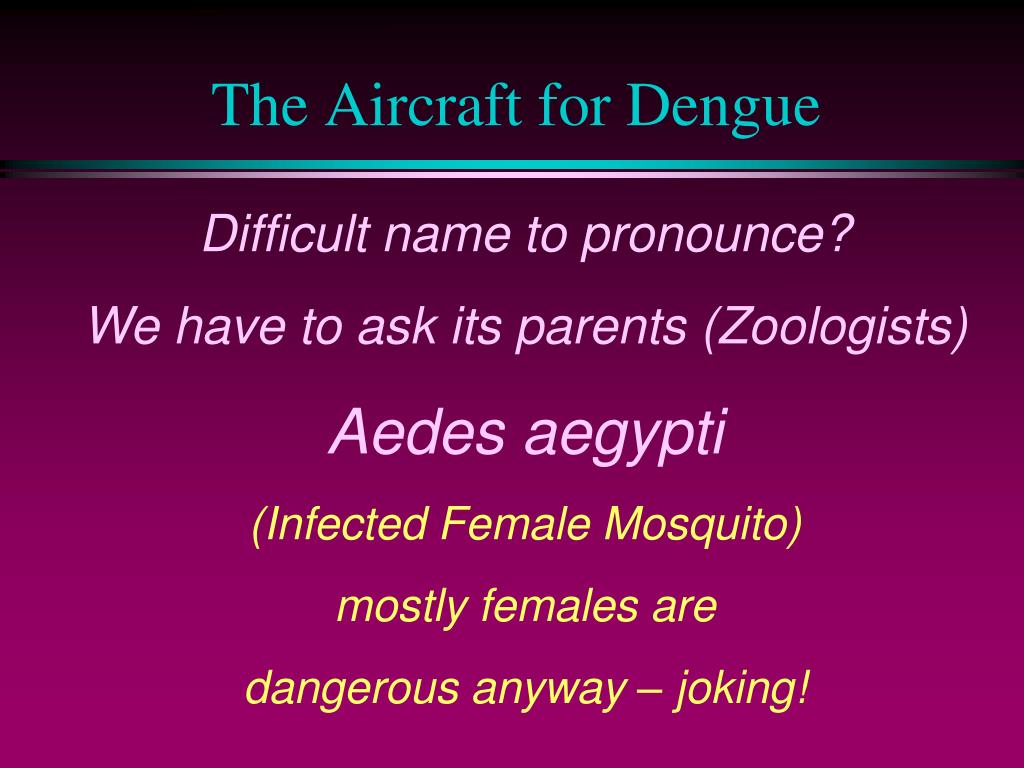 The Aircraft for Dengue

Difficult name to pronounce?

We have to ask its parents (Zoologists)

Aedes aegypti

(Infected Female Mosquito)

mostly females are

dangerous anyway – joking!